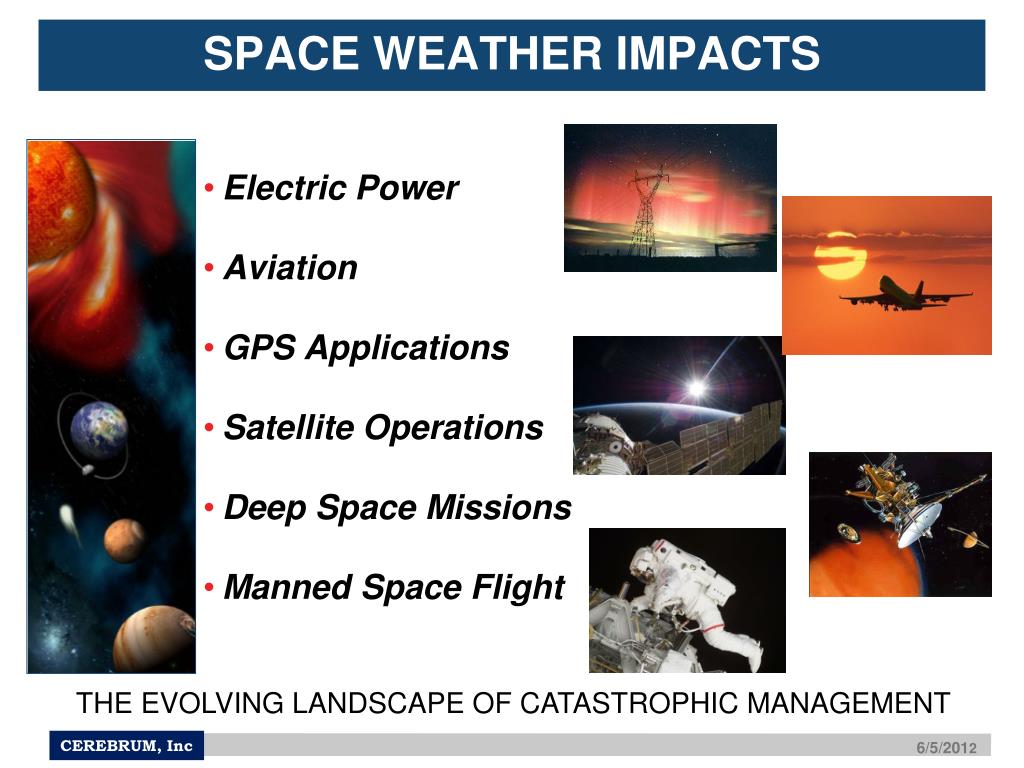 SPACE WEATHER IMPACTS

• Electric Power

• Aviation

• GPS Applications

• Satellite Operations

• Deep Space Missions

• Manned Space Flight

THE EVOLVING LANDSCAPE OF CATASTROPHIC MANAGEMENT

CEREBRUM, Inc

6/5/2012